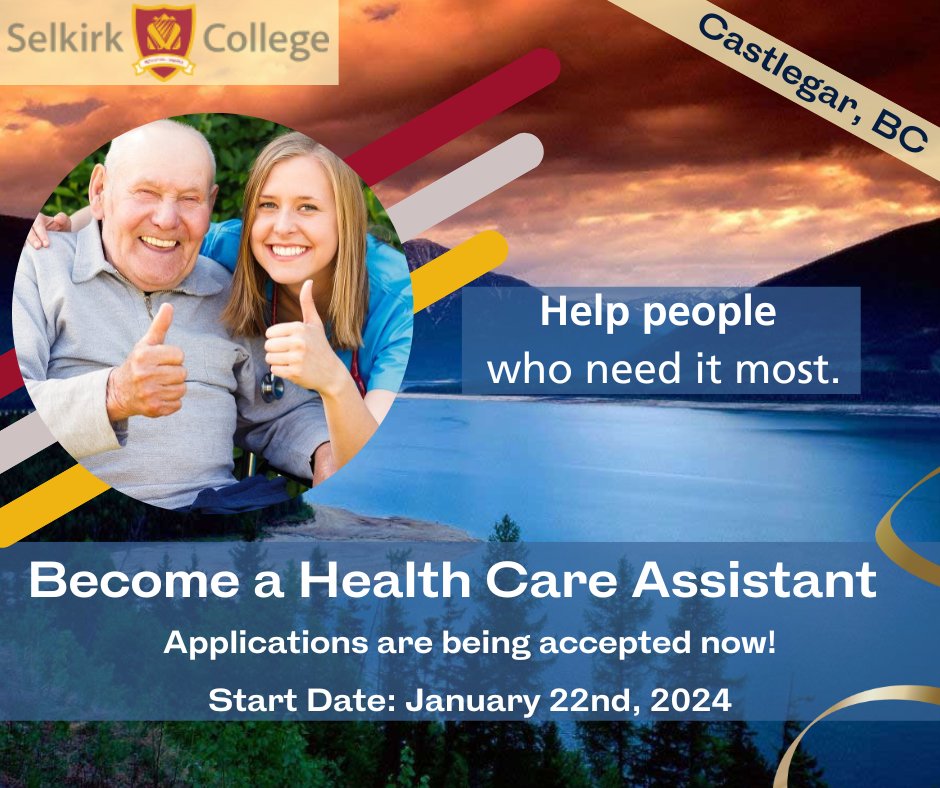 Selkirk College

Castlegar, BC

Help people
who need it most.

Become a Health Care Assistant

Applications are being accepted now!

Start Date: January 22nd, 2024